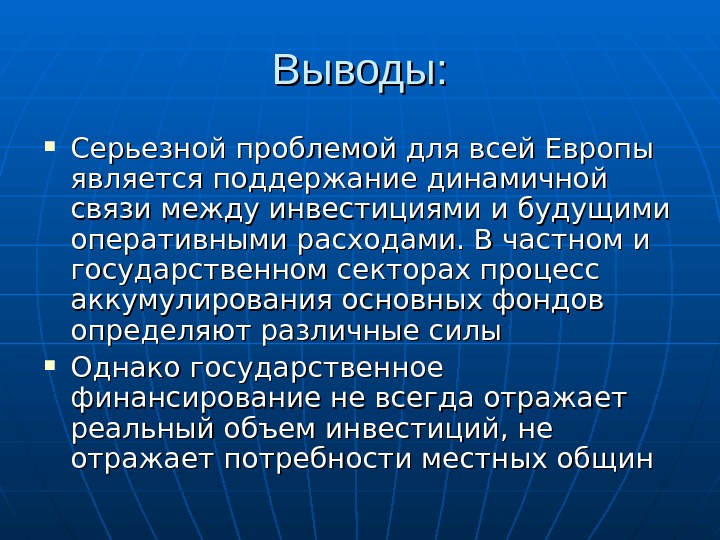 Выводы:

Серьезной проблемой для всей Европы является поддержание динамичной связи между инвестициями и будущими оперативными расходами. В частном и государственном секторах процесс аккумулирования основных фондов определяют различные силы

Однако государственное финансирование не всегда отражает реальный объем инвестиций, не отражает потребности местных общин